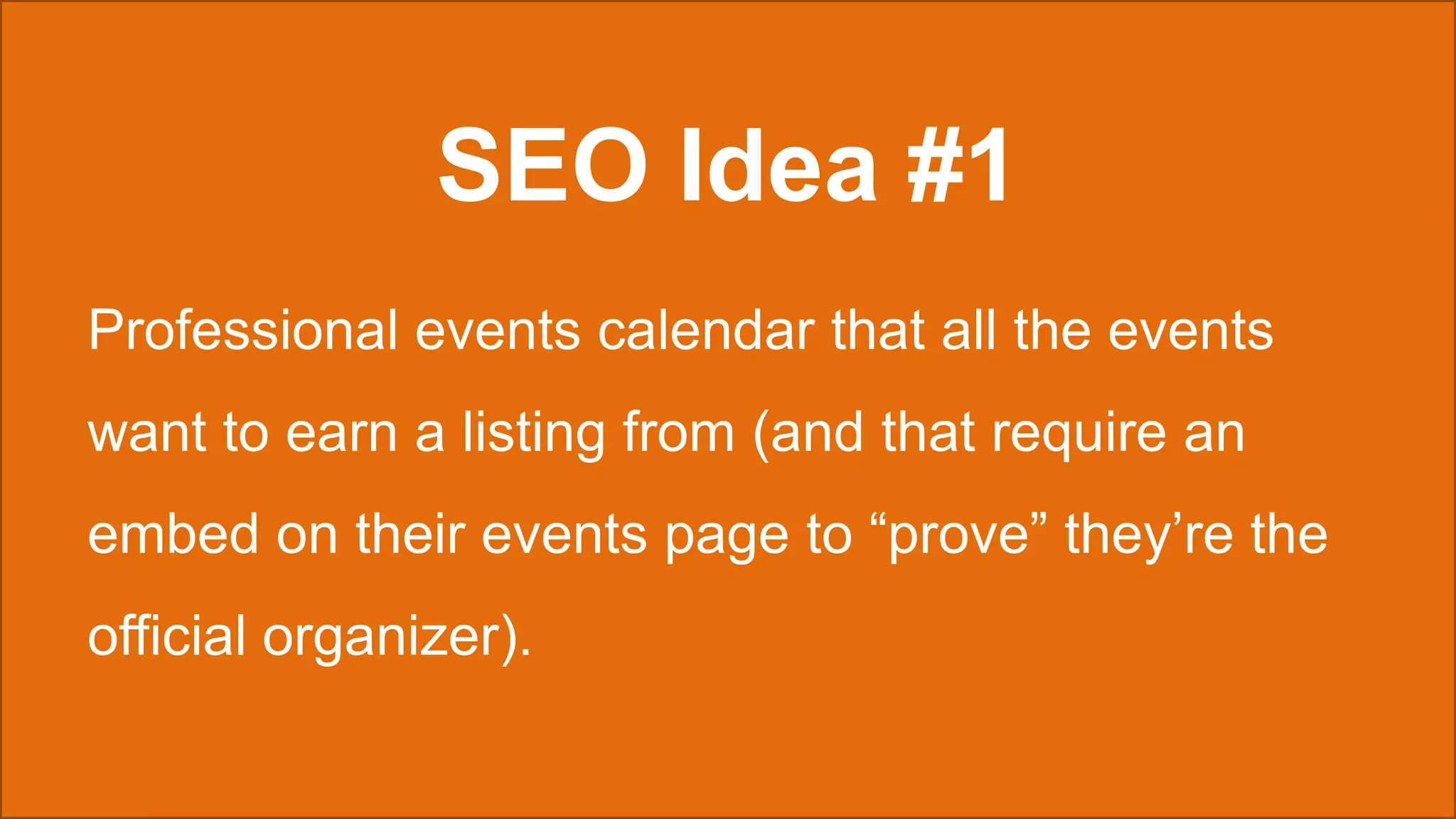 SEO Idea #1

Professional events calendar that all the events want to earn a listing from (and that require an embed on their events page to “prove” they’re the official organizer).